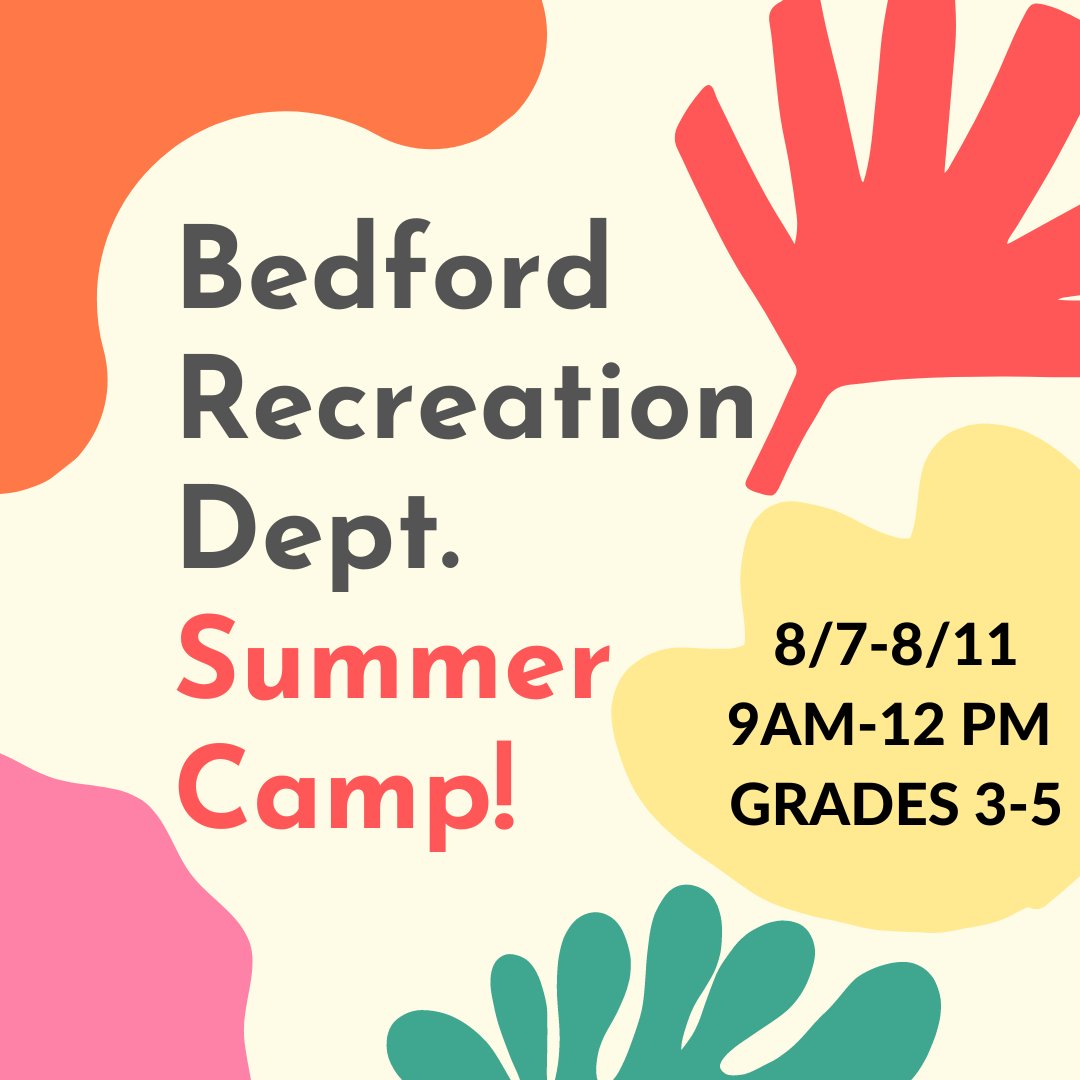 Bedford Recreation Dept.
Summer Camp!

8/7-8/11
9AM-12 PM
GRADES 3-5